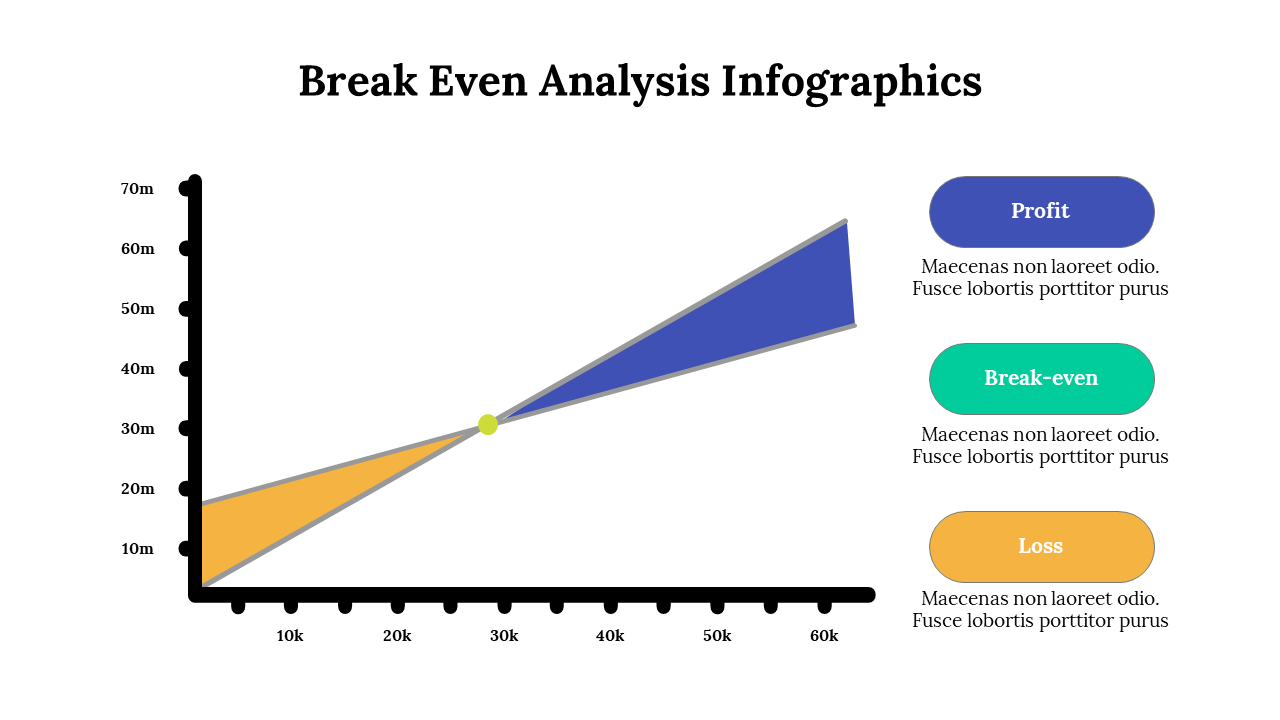 Break Even Analysis Infographics

70m
60m
50m
40m
30m
20m
10m

10k
20k
30k
40k
50k
60k

Profit
Maecenas non laoreet odio. Fusce lobortis porttitor purus

Break-even
Maecenas non laoreet odio. Fusce lobortis porttitor purus

Loss
Maecenas non laoreet odio. Fusce lobortis porttitor purus